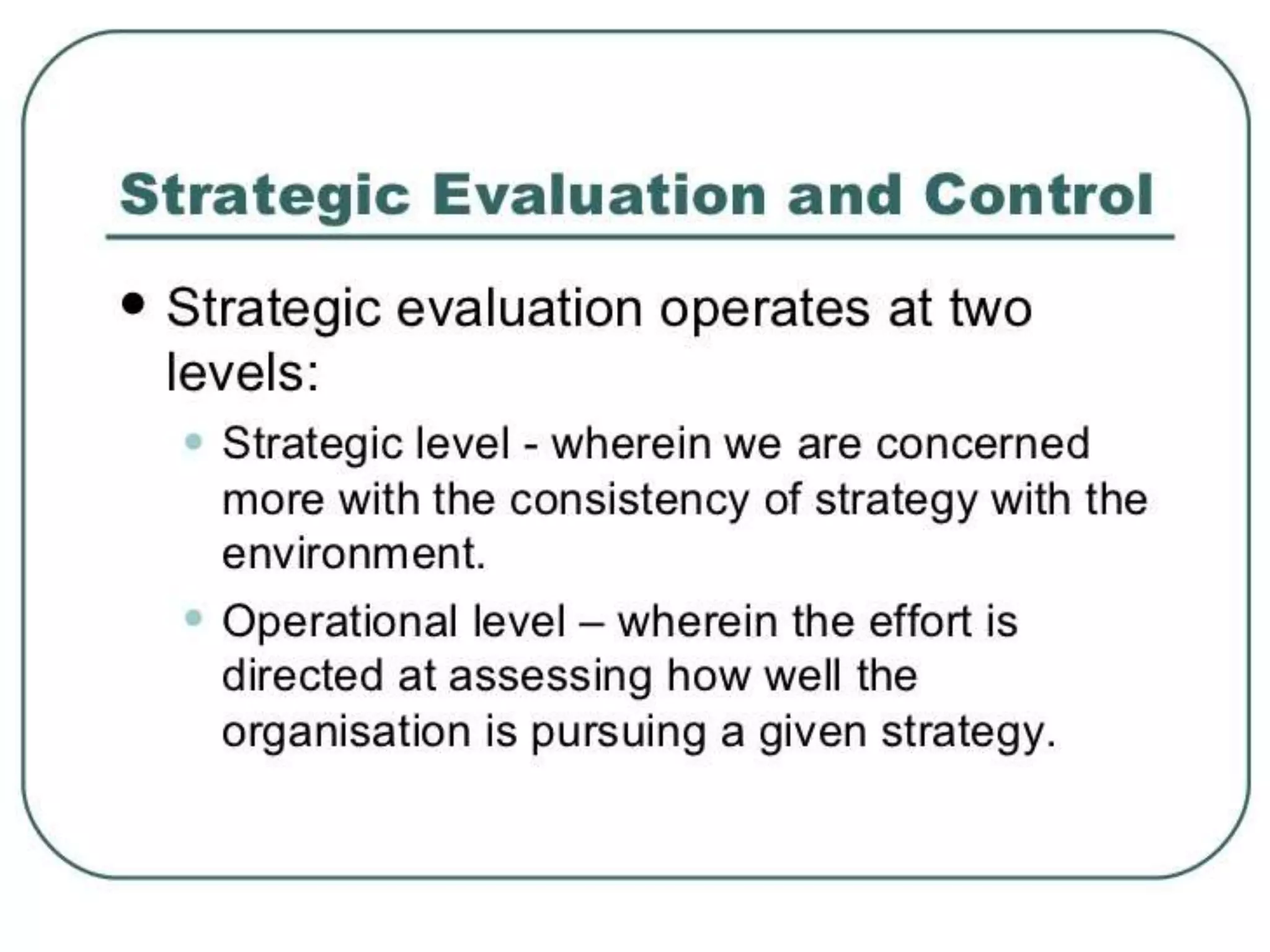 Strategic Evaluation and Control

• Strategic evaluation operates at two levels:
 • Strategic level - wherein we are concerned more with the consistency of strategy with the environment.
 • Operational level – wherein the effort is directed at assessing how well the organisation is pursuing a given strategy.